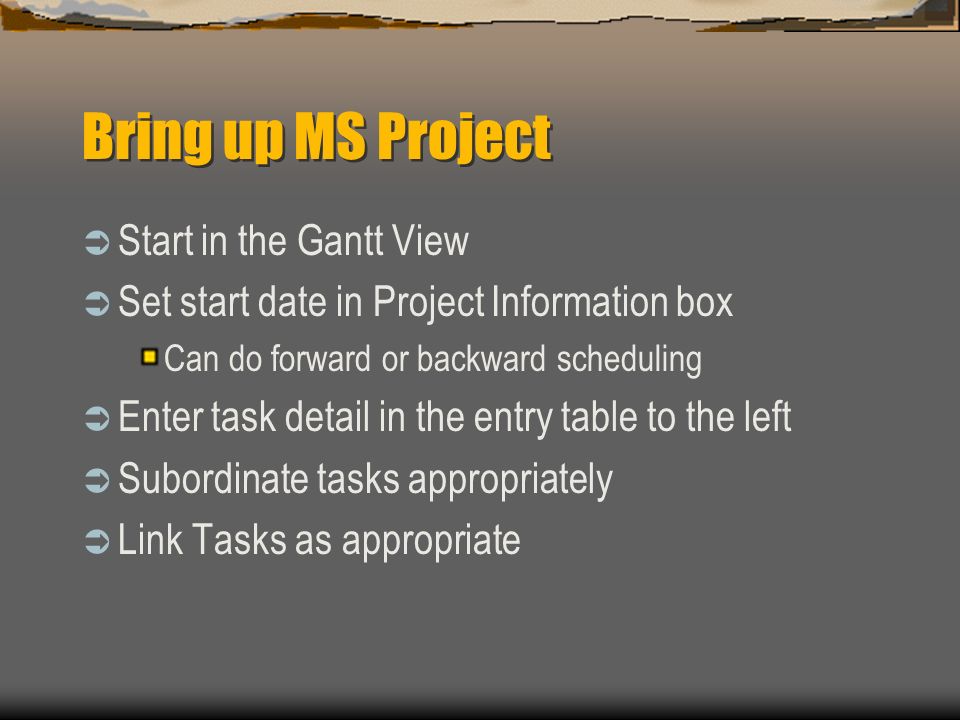 Bring up MS Project

Start in the Gantt View

Set start date in Project Information box

Can do forward or backward scheduling

Enter task detail in the entry table to the left

Subordinate tasks appropriately

Link Tasks as appropriate